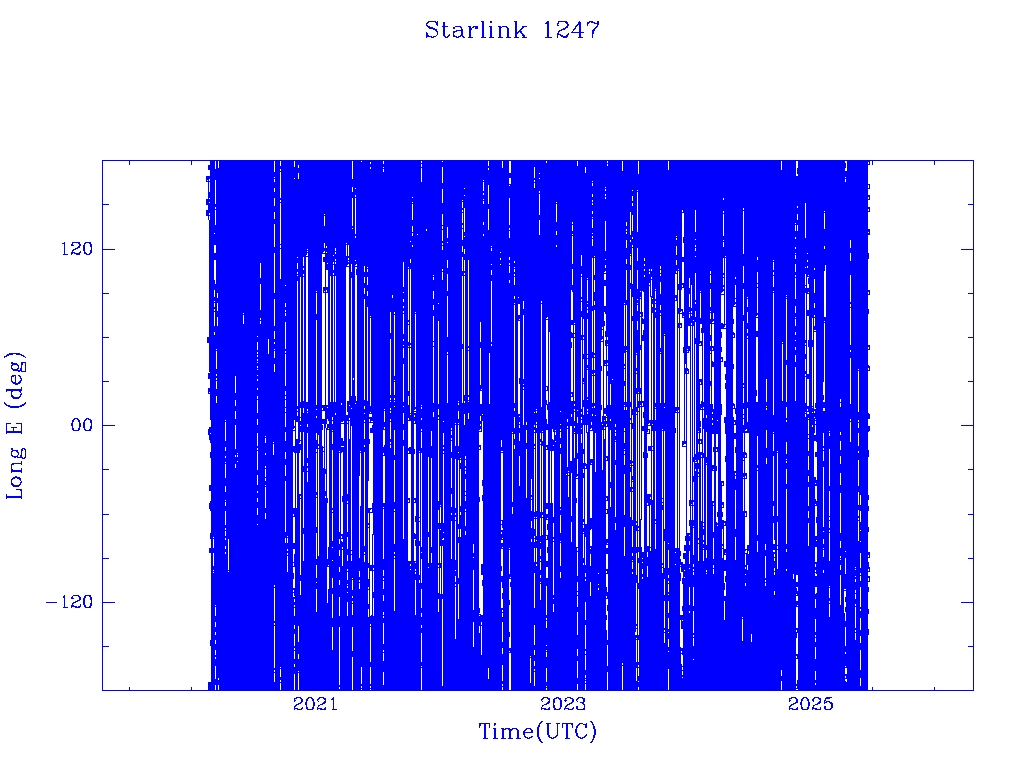 Starlink 1247

Long E (deg)

120

00

−120

2021

2023

2025

Time(UTC)